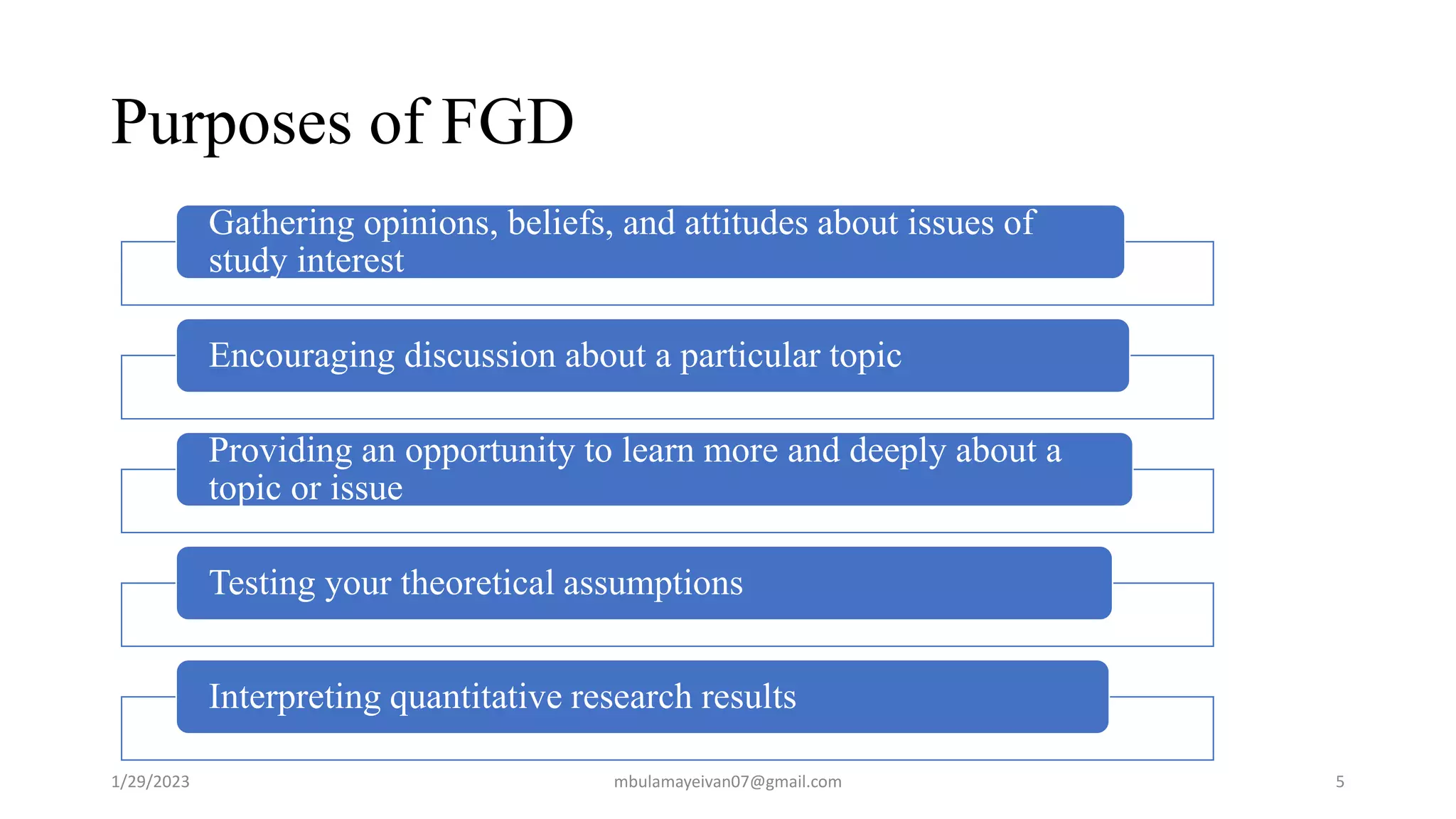 Purposes of FGD

Gathering opinions, beliefs, and attitudes about issues of study interest

Encouraging discussion about a particular topic

Providing an opportunity to learn more and deeply about a topic or issue

Testing your theoretical assumptions

Interpreting quantitative research results

1/29/2023

mbulamayeivan07@gmail.com

5